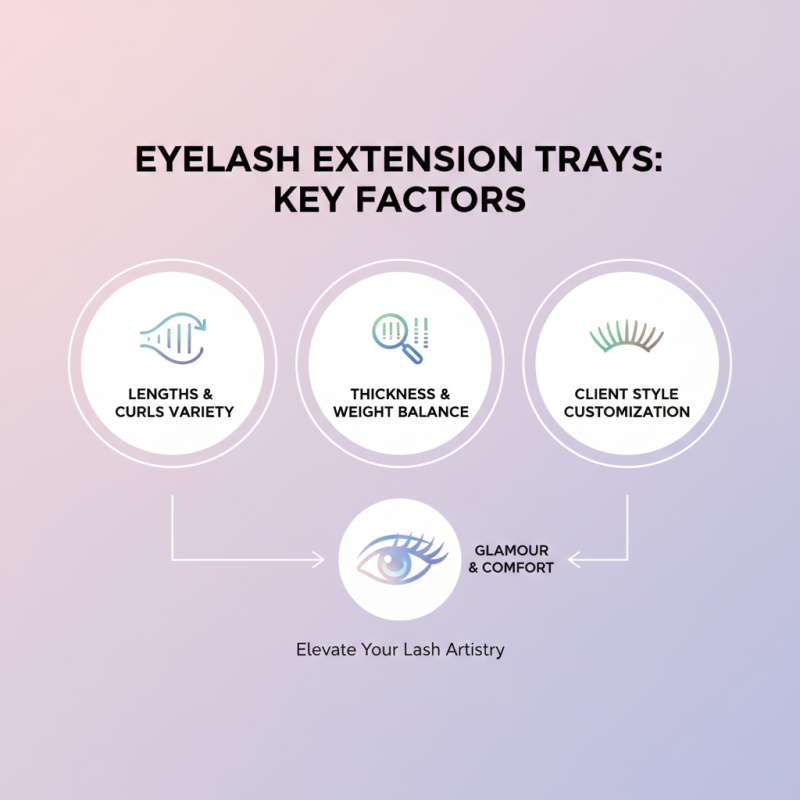 EYELASH EXTENSION TRAYS: KEY FACTORS

LENGTHS & CURLS VARIETY

THICKNESS & WEIGHT BALANCE

CLIENT STYLE CUSTOMIZATION

GLAMOUR & COMFORT

Elevate Your Lash Artistry